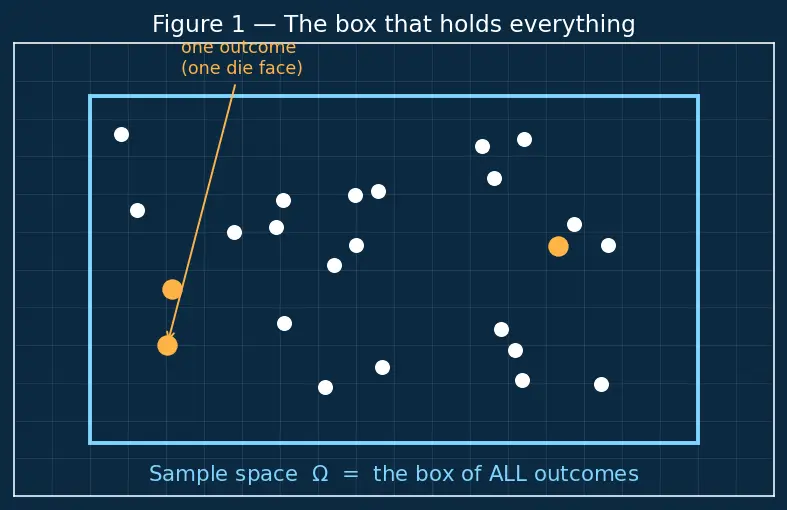 Figure 1 — The box that holds everything

one outcome
(one die face)

Sample space $\Omega$ = the box of ALL outcomes